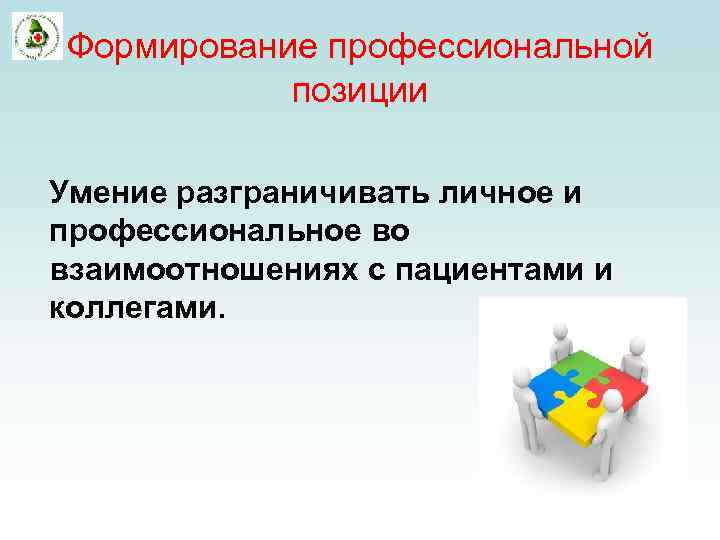 Формирование профессиональной позиции

Умение разграничивать личное и профессиональное во взаимоотношениях с пациентами и коллегами.